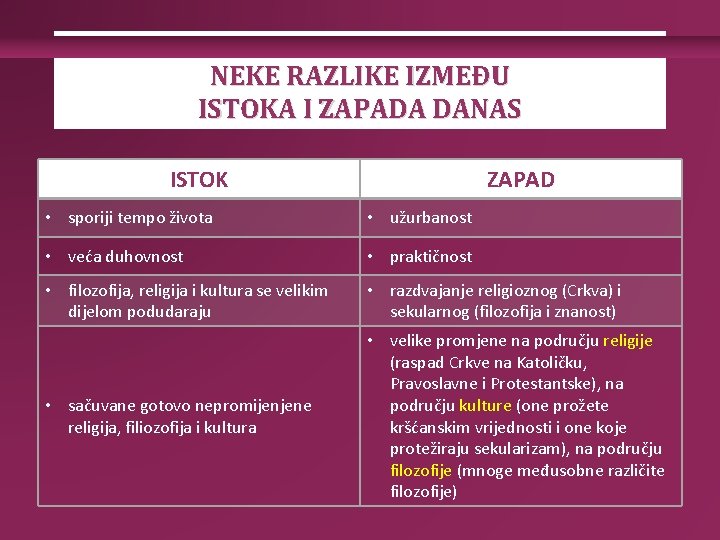 NEKE RAZLIKE IZMEĐU ISTOKA I ZAPADA DANAS

| ISTOK | ZAPAD |
|---|---|
| • sporiji tempo života | • užurbanost |
| • veća duhovnost | • praktičnost |
| • filozofija, religija i kultura se velikim dijelom podudaraju | • razdvajanje religioznog (Crkva) i sekularnog (filozofija i znanost) |
| • sačuvane gotovo nepromijenjene religija, filiozofija i kultura | • velike promjene na području religije (raspad Crkve na Katoličku, Pravoslavne i Protestantske), na području kulture (one prožete kršćanskim vrijednosti i one koje protežiraju sekularizam), na području filozofije (mnoge međusobne različite filozofije) |